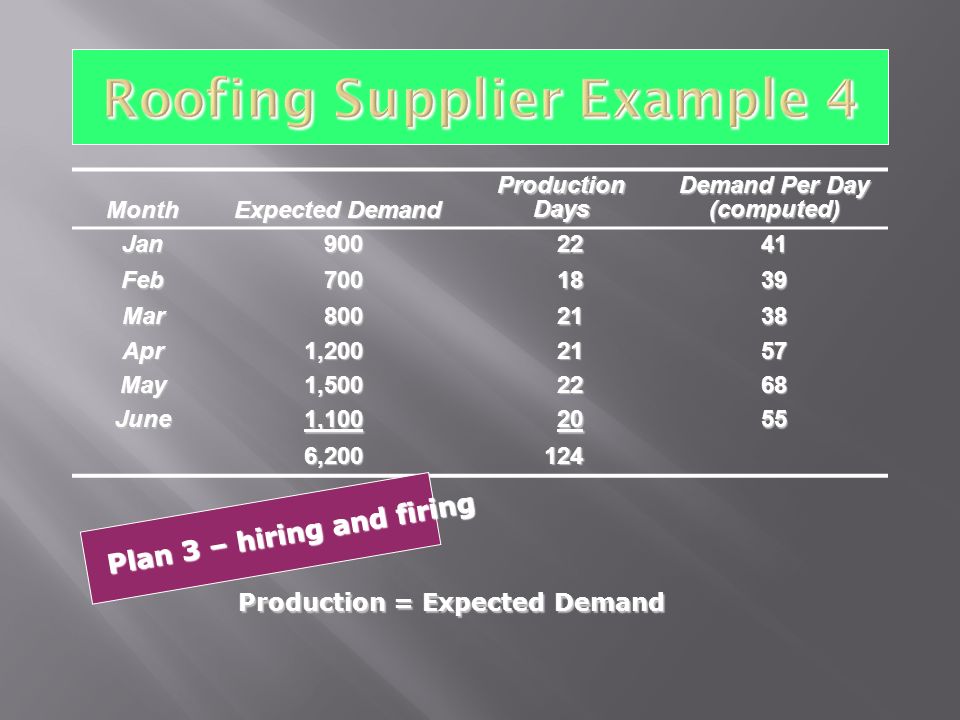 Roofing Supplier Example 4

| Month | Expected Demand | Production Days | Demand Per Day (computed) |
|---|---|---|---|
| Jan | 900 | 22 | 41 |
| Feb | 700 | 18 | 39 |
| Mar | 800 | 21 | 38 |
| Apr | 1,200 | 21 | 57 |
| May | 1,500 | 22 | 68 |
| June | 1,100 | 20 | 55 |
| | 6,200 | 124 | |

Plan 3 – hiring and firing

Production = Expected Demand